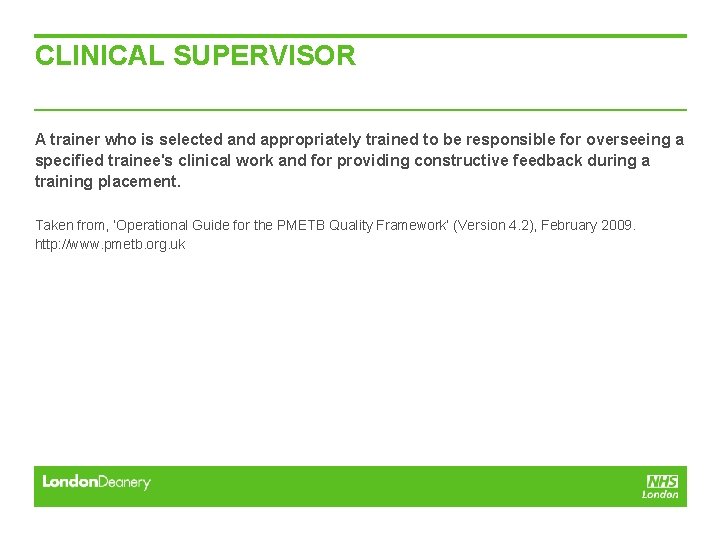 CLINICAL SUPERVISOR

A trainer who is selected and appropriately trained to be responsible for overseeing a specified trainee's clinical work and for providing constructive feedback during a training placement.

Taken from, 'Operational Guide for the PMETB Quality Framework' (Version 4.2), February 2009. http://www.pmetb.org.uk

LondonDeanery

NHS
London